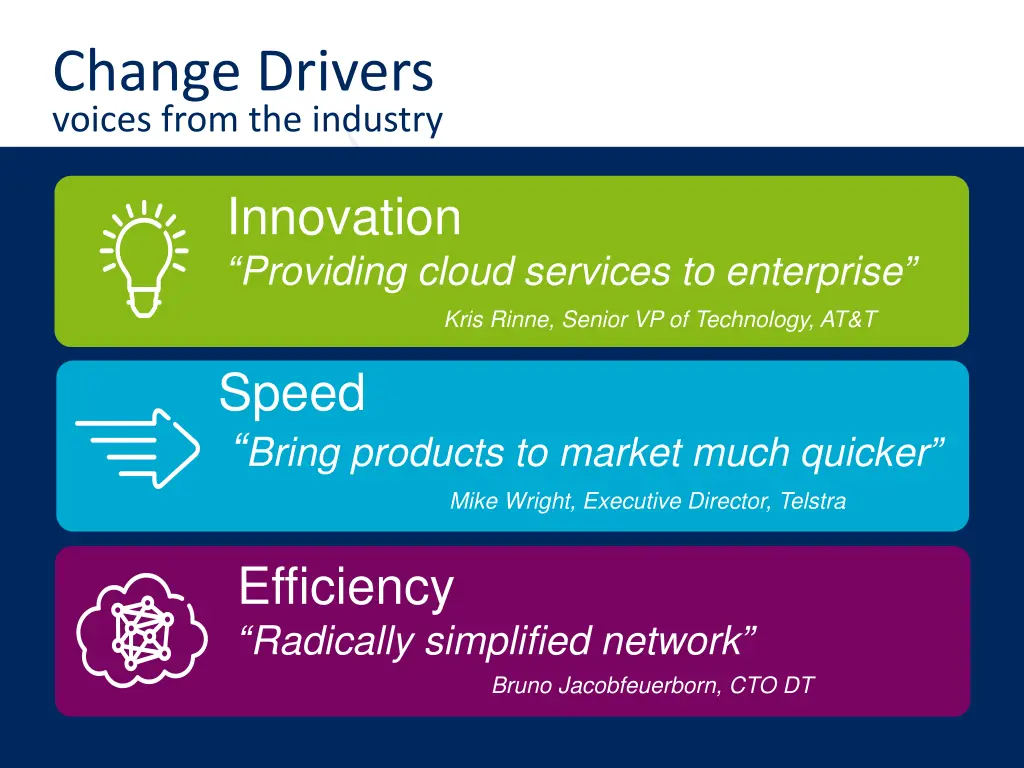 Change Drivers
voices from the industry

Innovation
“Providing cloud services to enterprise”
Kris Rinne, Senior VP of Technology, AT&T

Speed
“Bring products to market much quicker”
Mike Wright, Executive Director, Telstra

Efficiency
“Radically simplified network”
Bruno Jacobfeuerborn, CTO DT